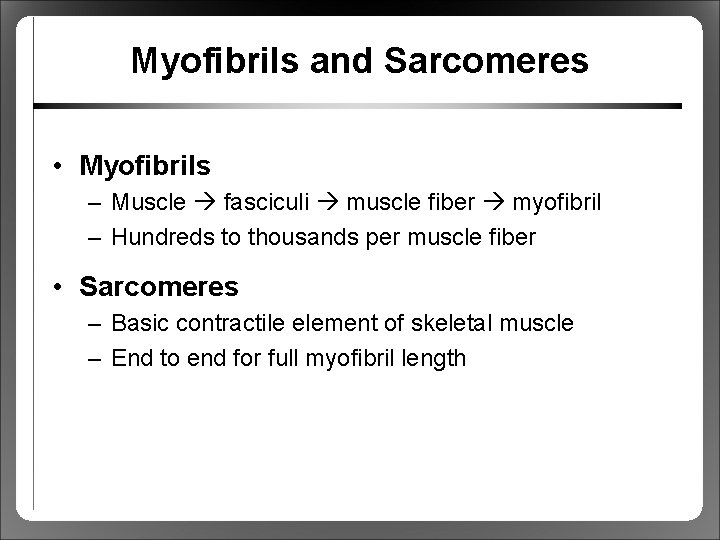 Myofibrils and Sarcomeres

• Myofibrils
– Muscle → fasciculi → muscle fiber → myofibril
– Hundreds to thousands per muscle fiber

• Sarcomeres
– Basic contractile element of skeletal muscle
– End to end for full myofibril length